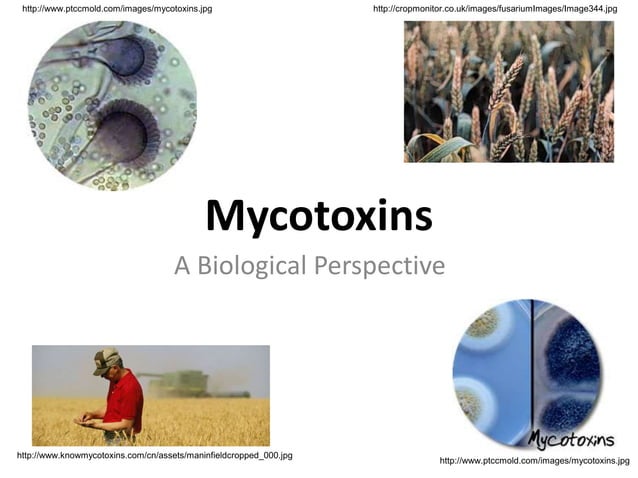 http://www.ptccmold.com/images/mycotoxins.jpg

http://cropmonitor.co.uk/images/fusariumImages/Image344.jpg

Mycotoxins

A Biological Perspective

http://www.knowmycotoxins.com/cn/assets/maninfieldcropped_000.jpg

Mycotoxins

http://www.ptccmold.com/images/mycotoxins.jpg